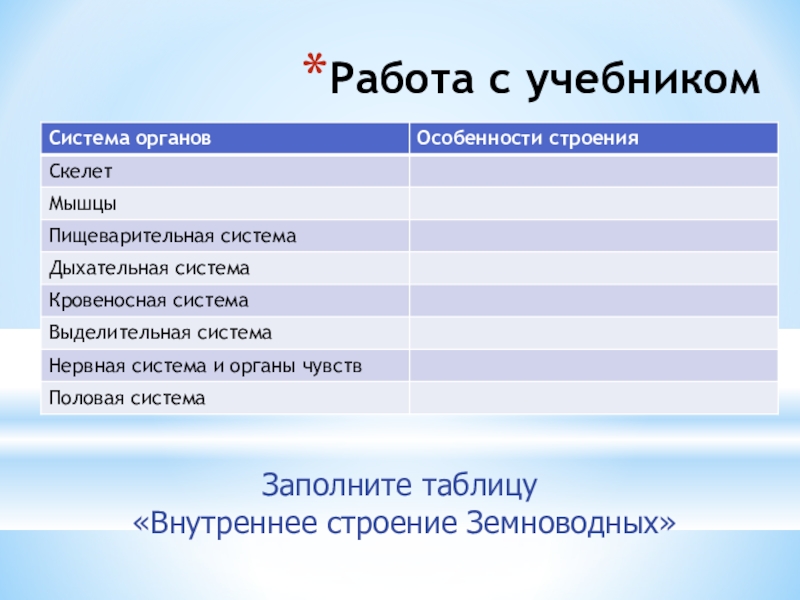 *Работа с учебником

| Система органов | Особенности строения |
|---|---|
| Скелет | |
| Мышцы | |
| Пищеварительная система | |
| Дыхательная система | |
| Кровеносная система | |
| Выделительная система | |
| Нервная система и органы чувств | |
| Половая система | |

Заполните таблицу «Внутреннее строение Земноводных»